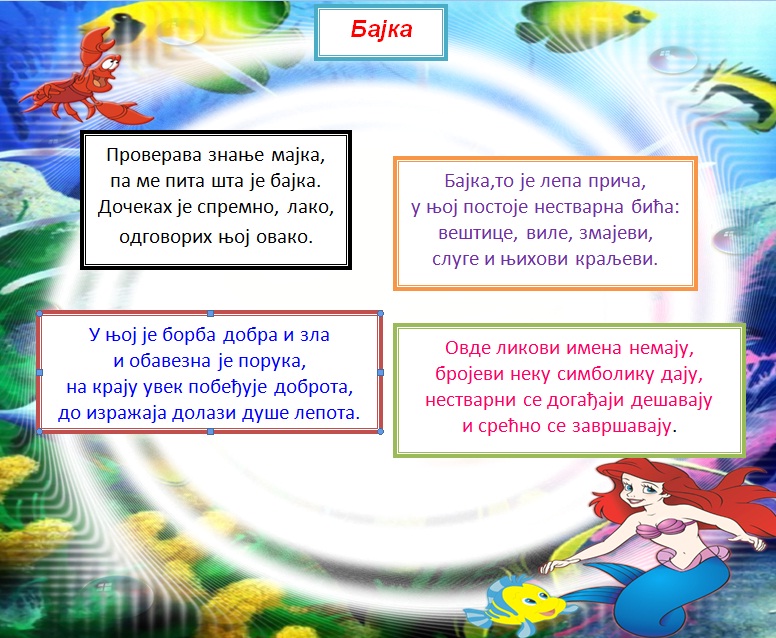 Бајка

Проверава знање мајка,
па ме пита шта је бајка.
Дочеках је спремно, лако,
одговорих њој овако.

Бајка,то је лепа прича,
у њој постоје нестварна бића:
вештице, виле, змајеви,
слуге и њихови краљеви.

У њој је борба добра и зла
и обавезна је порука,
на крају увек побеђује доброта,
до изражаја долази душе лепота.

Овде ликови имена немају,
бројеви неку симболику дају,
нестварни се догађаји дешавају
и срећно се завршавају.